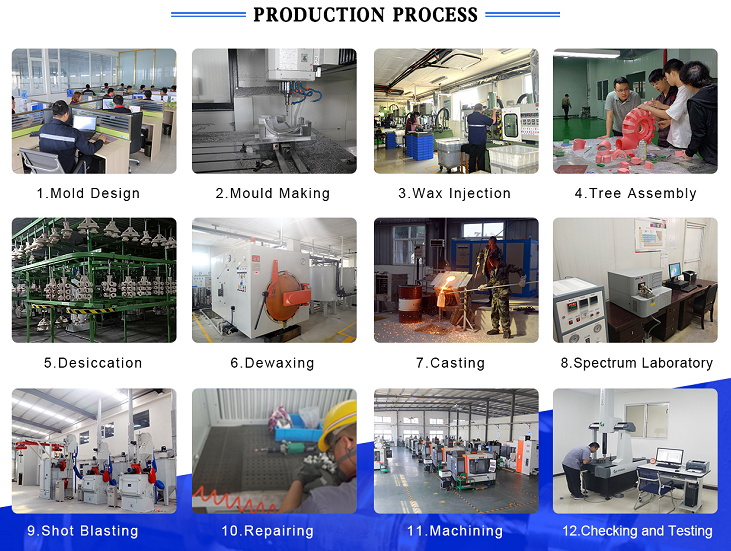 PRODUCTION PROCESS

1.Mold Design

2.Mould Making

3.Wax Injection

4.Tree Assembly

5.Desiccation

6.Dewaxing

7.Casting

8.Spectrum Laboratory

9.Shot Blasting

10.Repairing

11.Machining

12.Checking and Testing